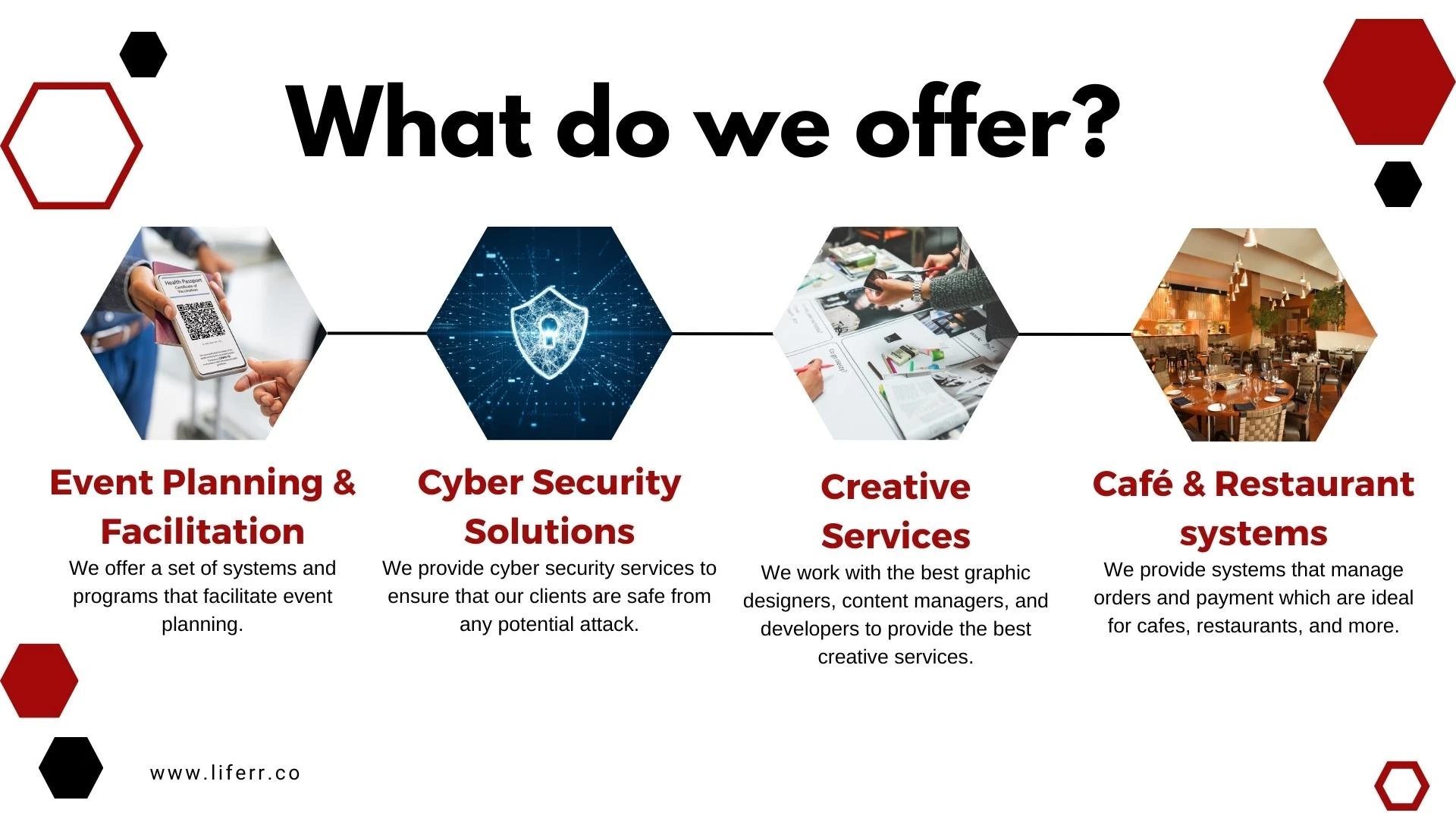 What do we offer?

Health Passport
Certificate of Vaccination

Event Planning & Facilitation
We offer a set of systems and programs that facilitate event planning.

Cyber Security Solutions
We provide cyber security services to ensure that our clients are safe from any potential attack.

Creative Services
We work with the best graphic designers, content managers, and developers to provide the best creative services.

Café & Restaurant systems
We provide systems that manage orders and payment which are ideal for cafes, restaurants, and more.

www.liferr.co